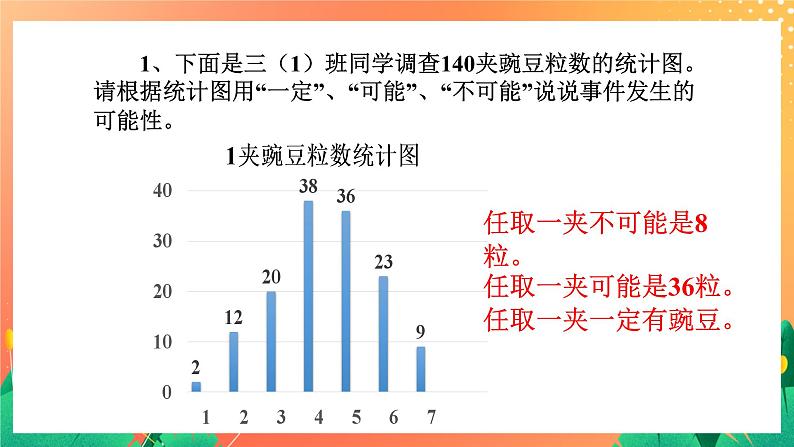 1、下面是三（1）班同学调查140夹豌豆粒数的统计图。请根据统计图用“一定”、“可能”、“不可能”说说事件发生的可能性。

1夹豌豆粒数统计图

40
30
20
10
0

2
12
20
38
36
23
9

1 2 3 4 5 6 7

任取一夹不可能是8粒。
任取一夹可能是36粒。
任取一夹一定有豌豆。